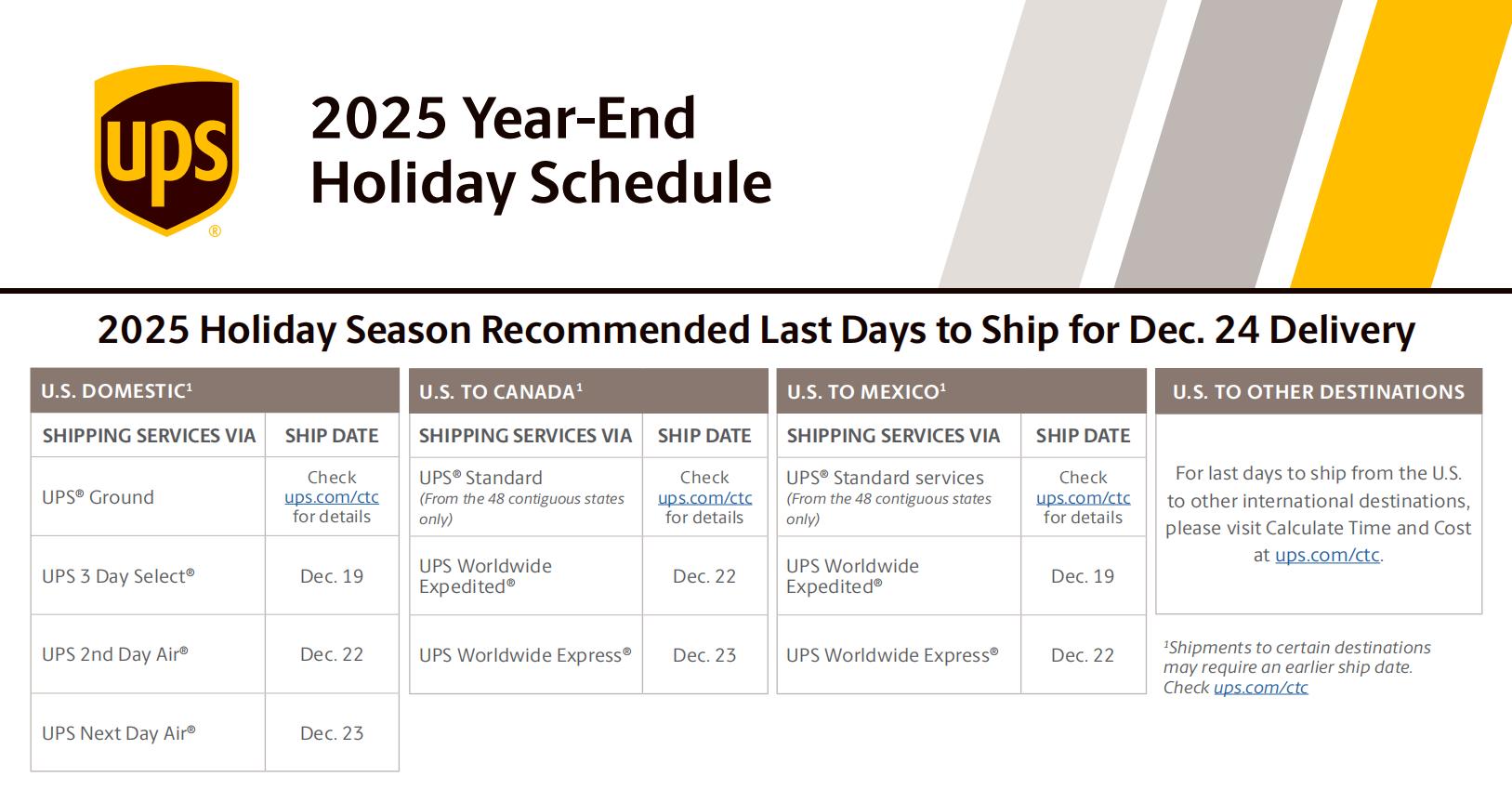 ups®

2025 Year-End Holiday Schedule

2025 Holiday Season Recommended Last Days to Ship for Dec. 24 Delivery

U.S. DOMESTIC¹

| SHIPPING SERVICES VIA | SHIP DATE |
|---|---|
| UPS® Ground | Check ups.com/ctc for details |
| UPS 3 Day Select® | Dec. 19 |
| UPS 2nd Day Air® | Dec. 22 |
| UPS Next Day Air® | Dec. 23 |

U.S. TO CANADA¹

| SHIPPING SERVICES VIA | SHIP DATE |
|---|---|
| UPS® Standard (From the 48 contiguous states only) | Check ups.com/ctc for details |
| UPS Worldwide Expedited® | Dec. 22 |
| UPS Worldwide Express® | Dec. 23 |

U.S. TO MEXICO¹

| SHIPPING SERVICES VIA | SHIP DATE |
|---|---|
| UPS® Standard services (From the 48 contiguous states only) | Check ups.com/ctc for details |
| UPS Worldwide Expedited® | Dec. 19 |
| UPS Worldwide Express® | Dec. 22 |

U.S. TO OTHER DESTINATIONS

For last days to ship from the U.S. to other international destinations, please visit Calculate Time and Cost at ups.com/ctc.

¹Shipments to certain destinations may require an earlier ship date. Check ups.com/ctc